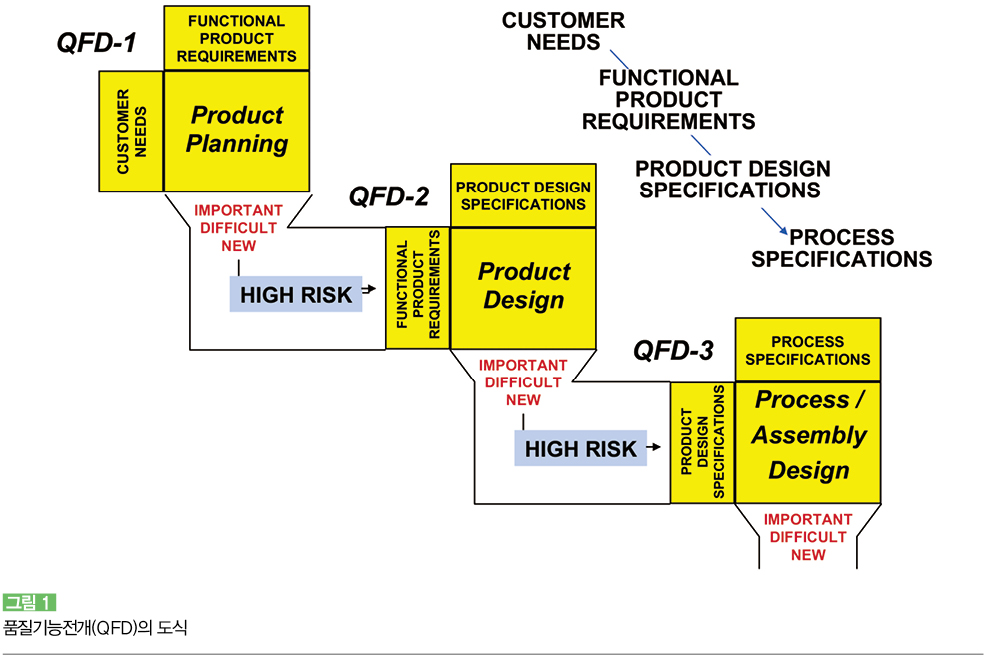 QFD-1

FUNCTIONAL PRODUCT REQUIREMENTS

CUSTOMER NEEDS

Product Planning

IMPORTANT
DIFFICULT
NEW

HIGH RISK

QFD-2

PRODUCT DESIGN SPECIFICATIONS

FUNCTIONAL PRODUCT REQUIREMENTS

Product Design

IMPORTANT
DIFFICULT
NEW

HIGH RISK

QFD-3

PROCESS SPECIFICATIONS

PRODUCT DESIGN SPECIFICATIONS

Process / Assembly Design

IMPORTANT
DIFFICULT
NEW

CUSTOMER NEEDS
FUNCTIONAL PRODUCT REQUIREMENTS
PRODUCT DESIGN SPECIFICATIONS
PROCESS SPECIFICATIONS

그림 1
품질기능전개(QFD)의 도식